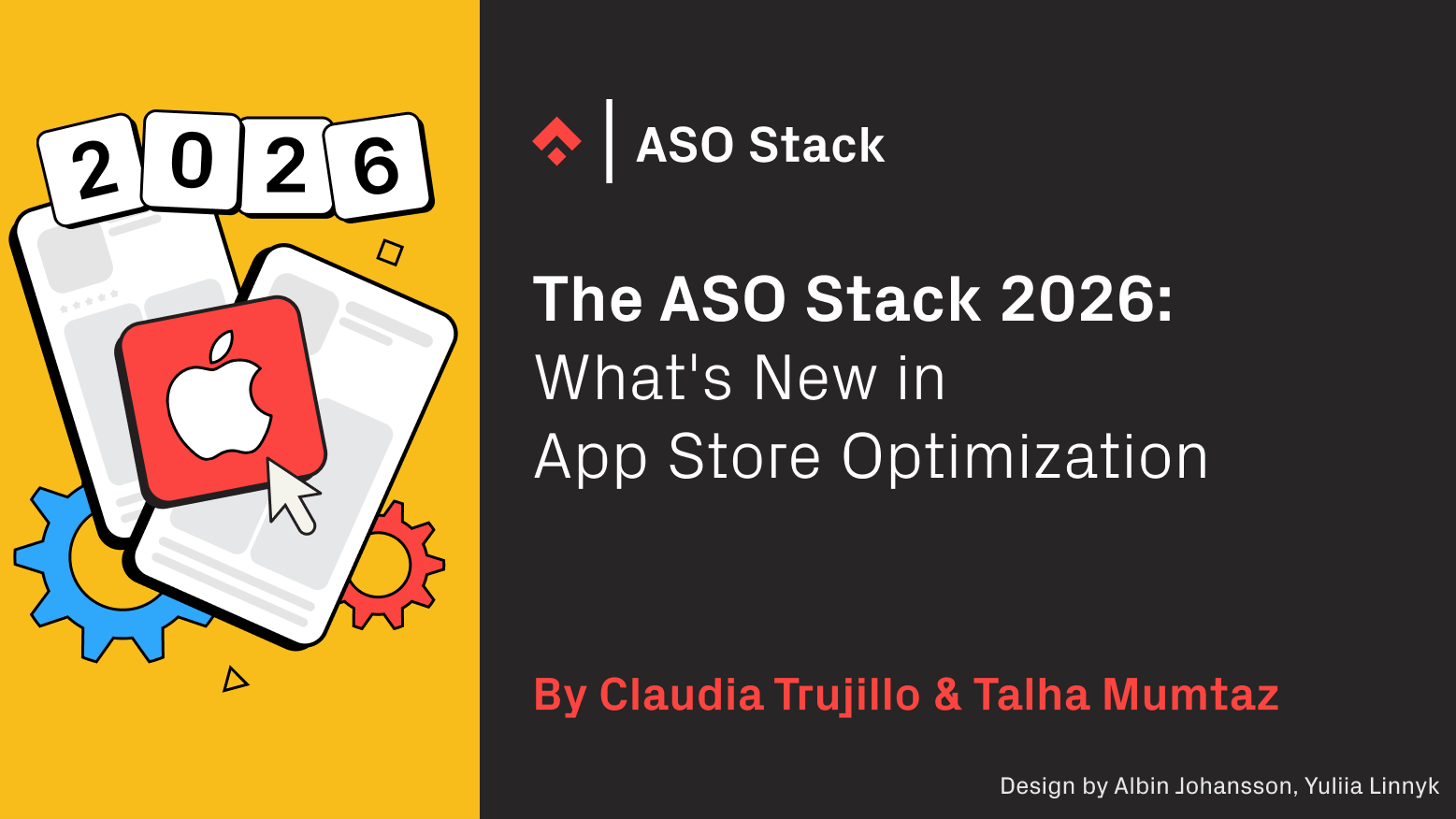 2026

ASO Stack

The ASO Stack 2026:
What's New in
App Store Optimization

By Claudia Trujillo & Talha Mumtaz

Design by Albin Johansson, Yuliia Linnyk